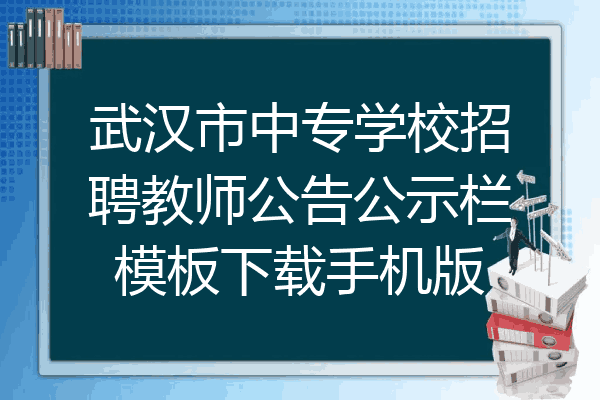 武汉市中专学校招聘教师公告公示栏模板下载手机版